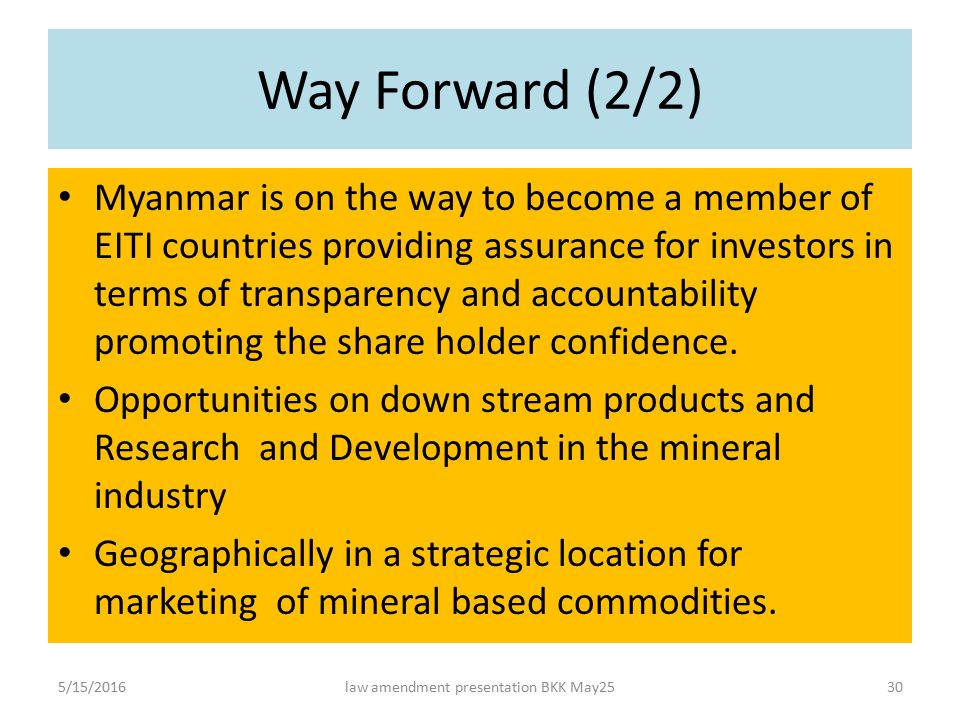 Way Forward (2/2)

• Myanmar is on the way to become a member of EITI countries providing assurance for investors in terms of transparency and accountability promoting the share holder confidence.

• Opportunities on down stream products and Research and Development in the mineral industry

• Geographically in a strategic location for marketing of mineral based commodities.

5/15/2016

law amendment presentation BKK May25

30